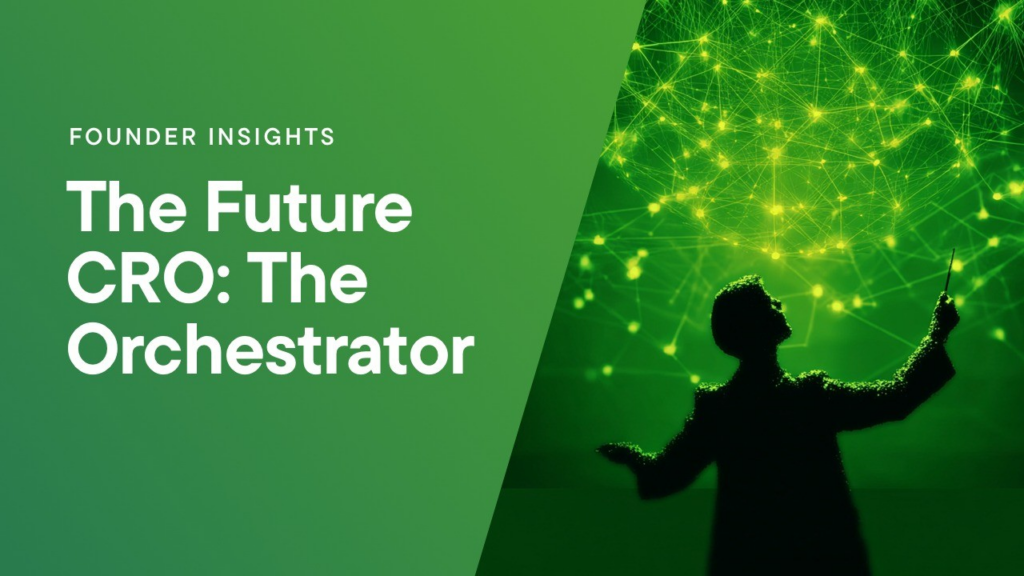 FOUNDER INSIGHTS

The Future CRO: The Orchestrator